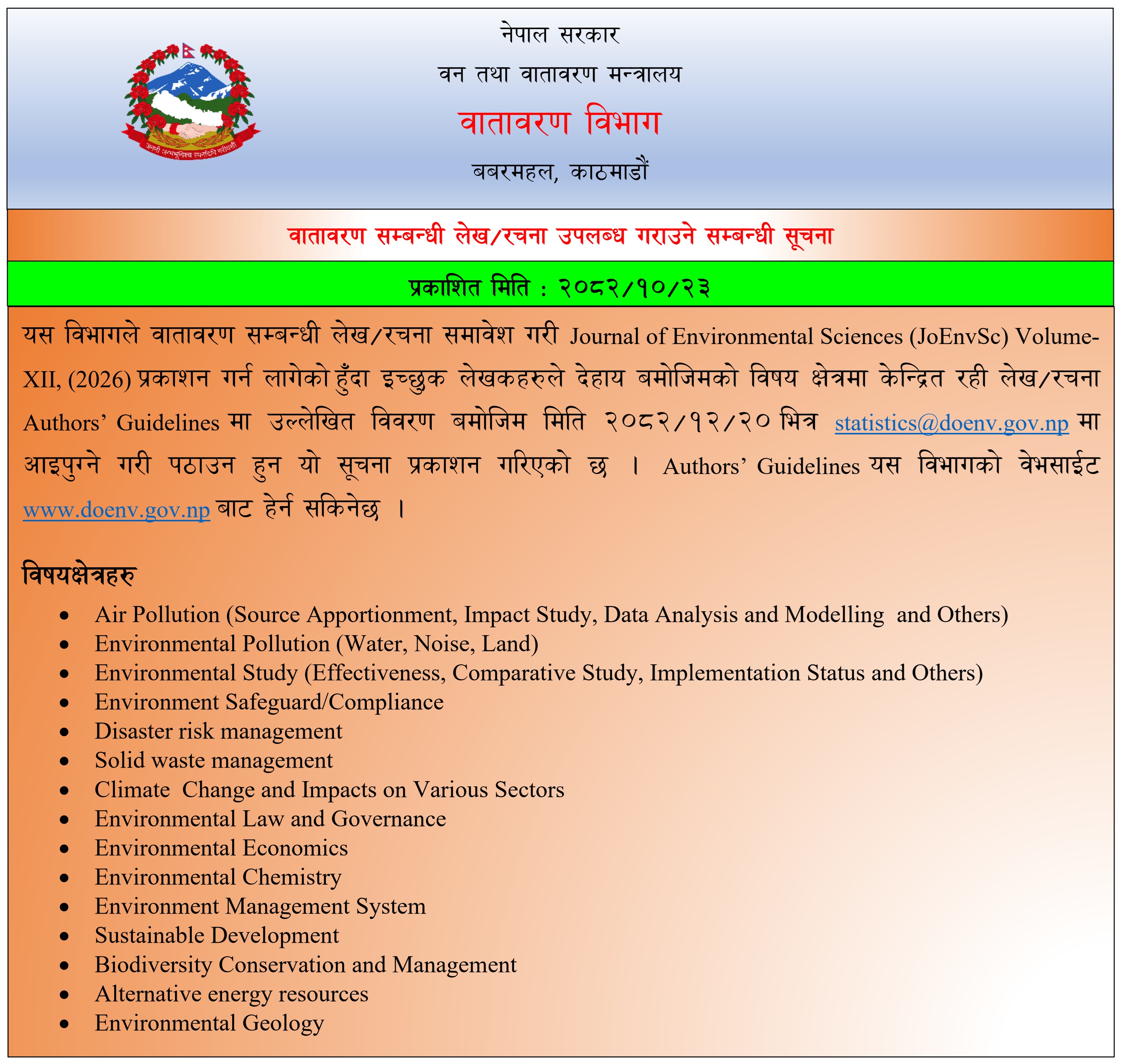 जननी जन्मभूमिश्च स्वर्गादपि गरीयसी

नेपाल सरकार
वन तथा वातावरण मन्त्रालय
वातावरण विभाग
बबरमहल, काठमाडौं

वातावरण सम्बन्धी लेख/रचना उपलब्ध गराउने सम्बन्धी सूचना

प्रकाशित मिति : २०८२/१०/२३

यस विभागले वातावरण सम्बन्धी लेख/रचना समावेश गरी Journal of Environmental Sciences (JoEnvSc) Volume-XII, (2026) प्रकाशन गर्न लागेको हुँदा इच्छुक लेखकहरुले देहाय बमोजिमको विषय क्षेत्रमा केन्द्रित रही लेख/रचना Authors' Guidelines मा उल्लेखित विवरण बमोजिम मिति २०८२/१२/२० भित्र statistics@doenv.gov.np मा आइपुग्ने गरी पठाउन हुन यो सूचना प्रकाशन गरिएको छ । Authors' Guidelines यस विभागको वेभसाईट www.doenv.gov.np बाट हेर्न सकिनेछ ।

विषयक्षेत्रहरु
• Air Pollution (Source Apportionment, Impact Study, Data Analysis and Modelling and Others)
• Environmental Pollution (Water, Noise, Land)
• Environmental Study (Effectiveness, Comparative Study, Implementation Status and Others)
• Environment Safeguard/Compliance
• Disaster risk management
• Solid waste management
• Climate Change and Impacts on Various Sectors
• Environmental Law and Governance
• Environmental Economics
• Environmental Chemistry
• Environment Management System
• Sustainable Development
• Biodiversity Conservation and Management
• Alternative energy resources
• Environmental Geology